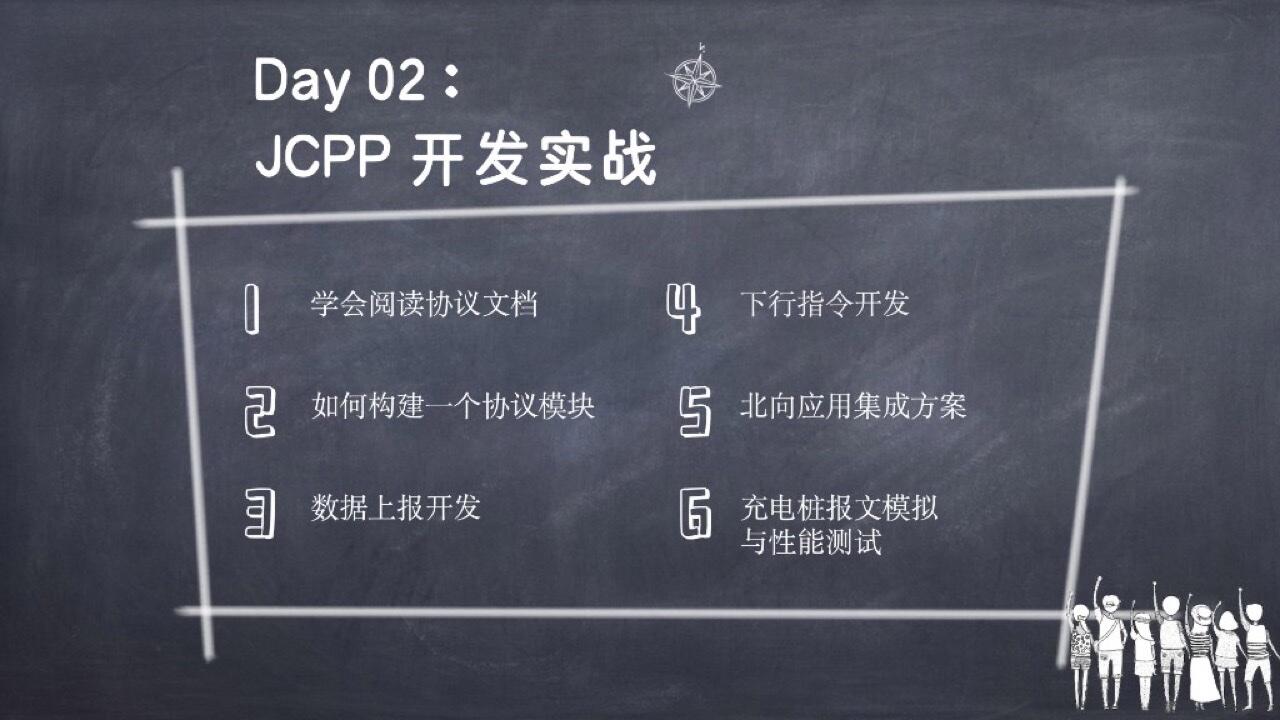 Day 02：
JCPP 开发实战

1 学会阅读协议文档

2 如何构建一个协议模块

3 数据上报开发

4 下行指令开发

5 北向应用集成方案

6 充电桩报文模拟与性能测试